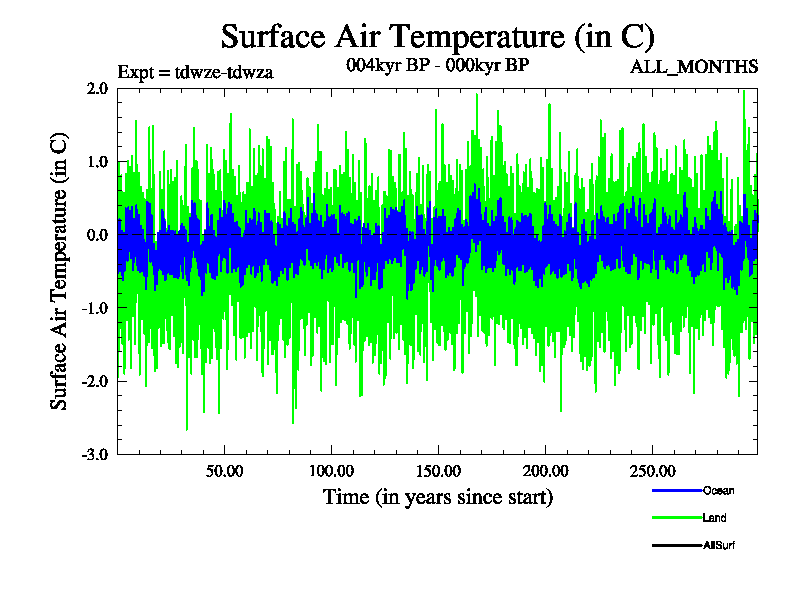 Surface Air Temperature (in C)

Expt = tdwze-tdwza

004kyr BP - 000kyr BP

ALL_MONTHS

Surface Air Temperature (in C)

2.0
1.0
0.0
-1.0
-2.0
-3.0

50.00
100.00
150.00
200.00
250.00

Time (in years since start)

Ocean
Land
AllSurf